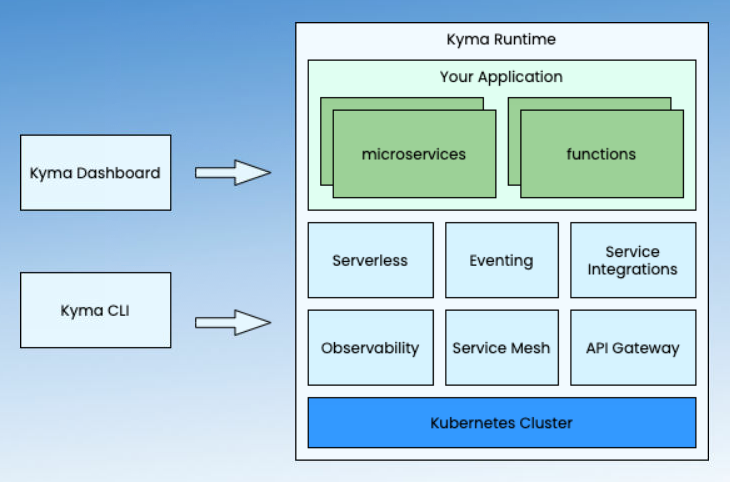 Kyma Dashboard

Kyma CLI

Kyma Runtime

Your Application

microservices

functions

Serverless

Eventing

Service Integrations

Observability

Service Mesh

API Gateway

Kubernetes Cluster